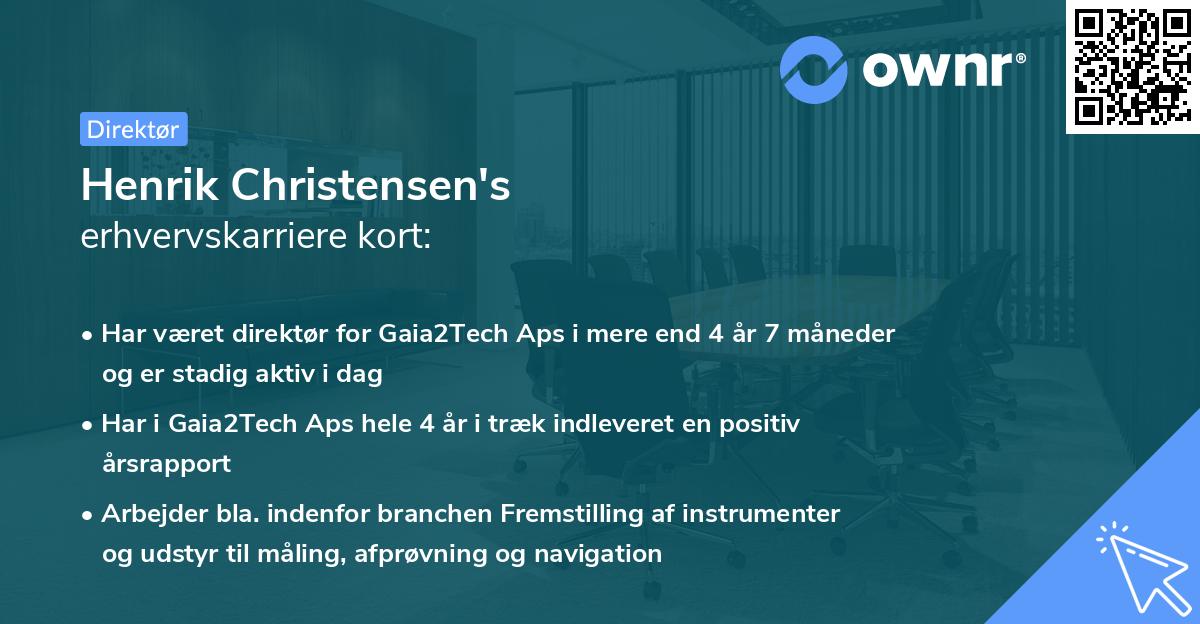 ownr®

Direktør

Henrik Christensen's
erhvervskarriere kort:

• Har været direktør for Gaia2Tech Aps i mere end 4 år 7 måneder og er stadig aktiv i dag

• Har i Gaia2Tech Aps hele 4 år i træk indleveret en positiv årsrapport

• Arbejder bla. indenfor branchen Fremstilling af instrumenter og udstyr til måling, afprøvning og navigation